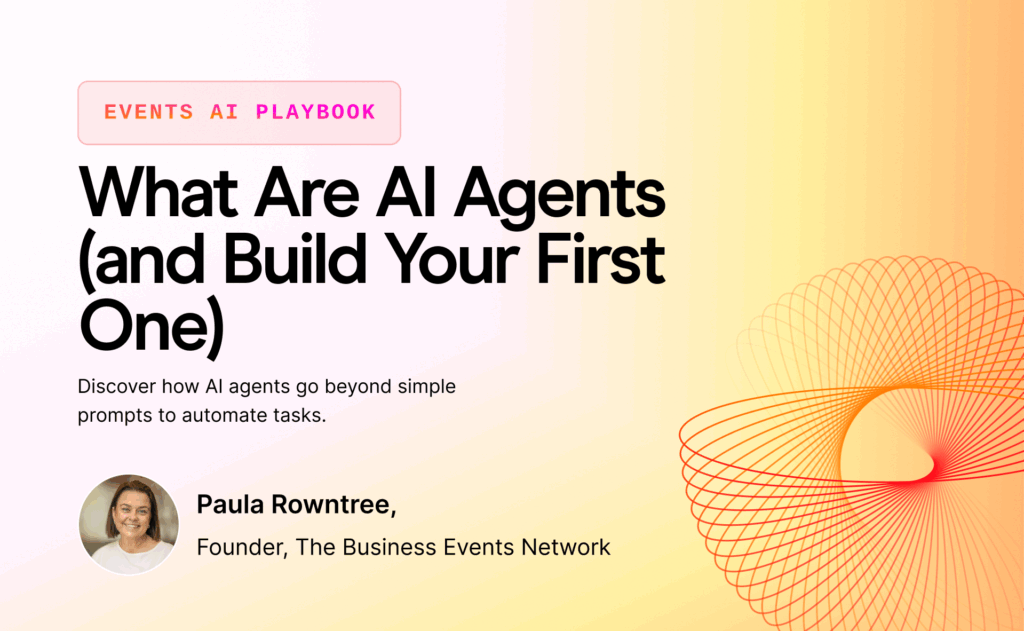 EVENTS AI PLAYBOOK

What Are AI Agents (and Build Your First One)

Discover how AI agents go beyond simple prompts to automate tasks.

Paula Rowntree,

Founder, The Business Events Network